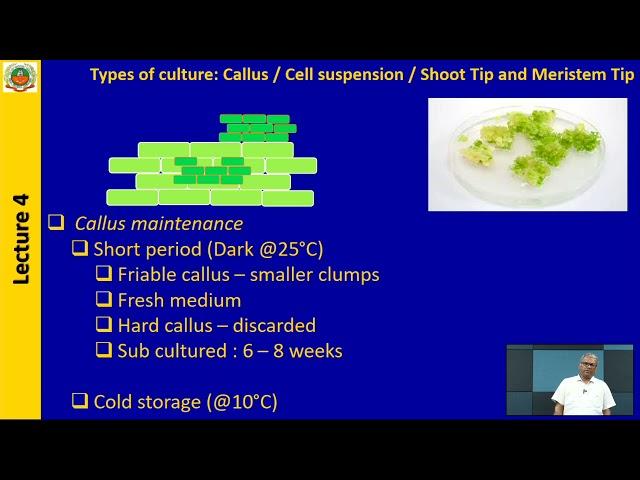 Lecture 4

Types of culture: Callus / Cell suspension / Shoot Tip and Meristem Tip

❑ Callus maintenance
❑ Short period (Dark @25°C)
❑ Friable callus – smaller clumps
❑ Fresh medium
❑ Hard callus – discarded
❑ Sub cultured : 6 – 8 weeks

❑ Cold storage (@10°C)